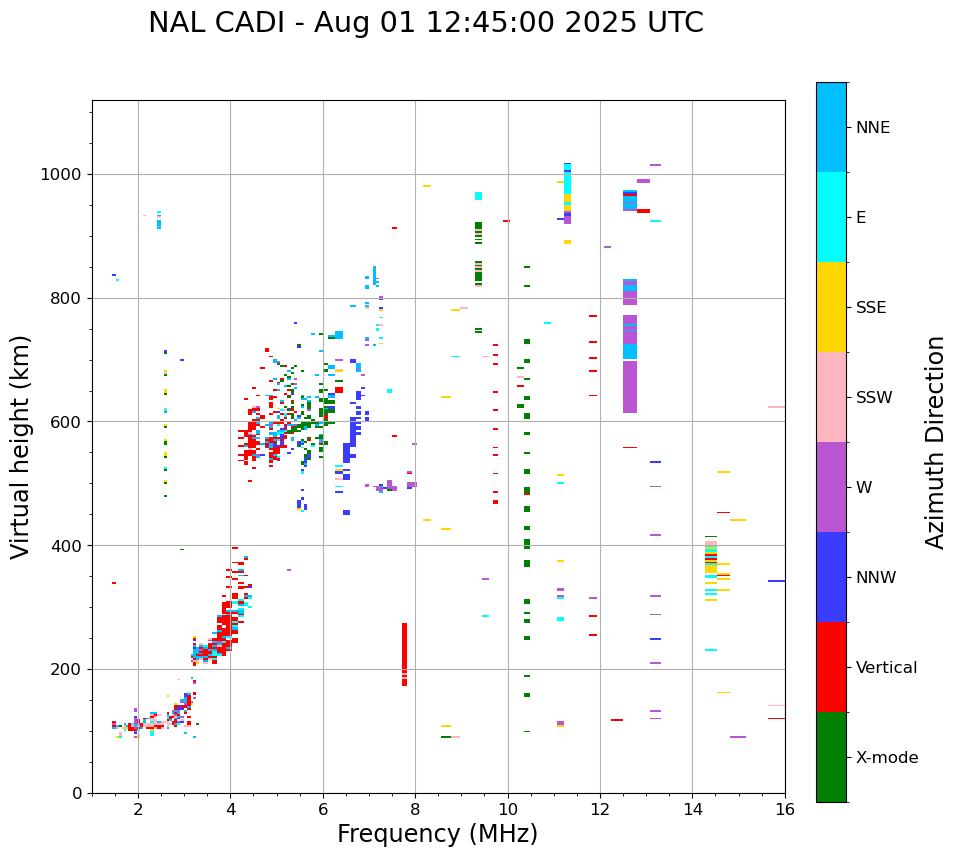 NAL CADI - Aug 01 12:45:00 2025 UTC

Virtual height (km)

1000
800
600
400
200
0

2
4
6
8
10
12
14
16

Frequency (MHz)

NNE
E
SSE
SSW
W
NNW
Vertical
X-mode

Azimuth Direction